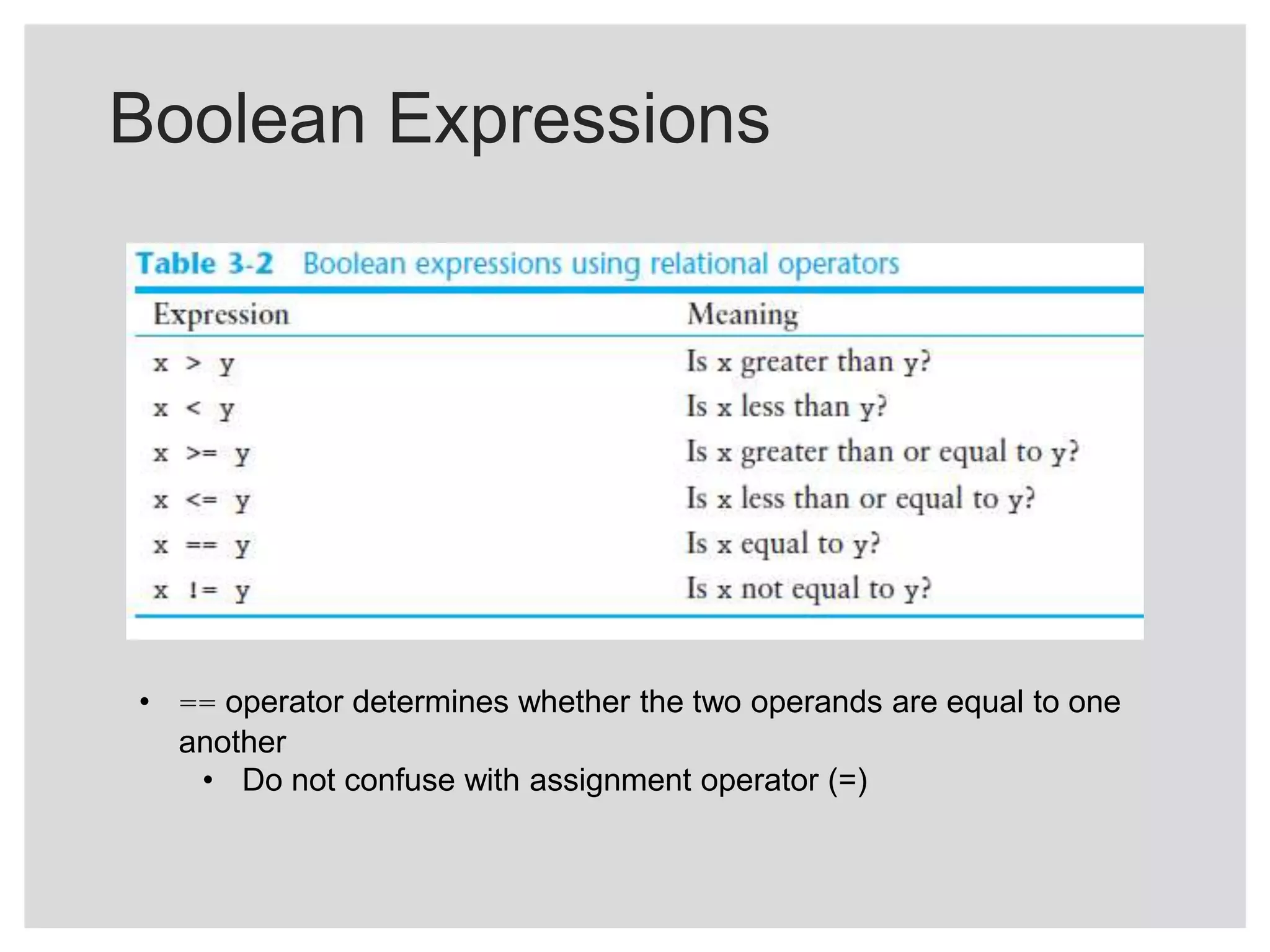 Boolean Expressions

Table 3-2 Boolean expressions using relational operators

| Expression | Meaning |
|---|---|
| x > y | Is x greater than y? |
| x < y | Is x less than y? |
| x >= y | Is x greater than or equal to y? |
| x <= y | Is x less than or equal to y? |
| x == y | Is x equal to y? |
| x != y | Is x not equal to y? |

• == operator determines whether the two operands are equal to one another
  • Do not confuse with assignment operator (=)